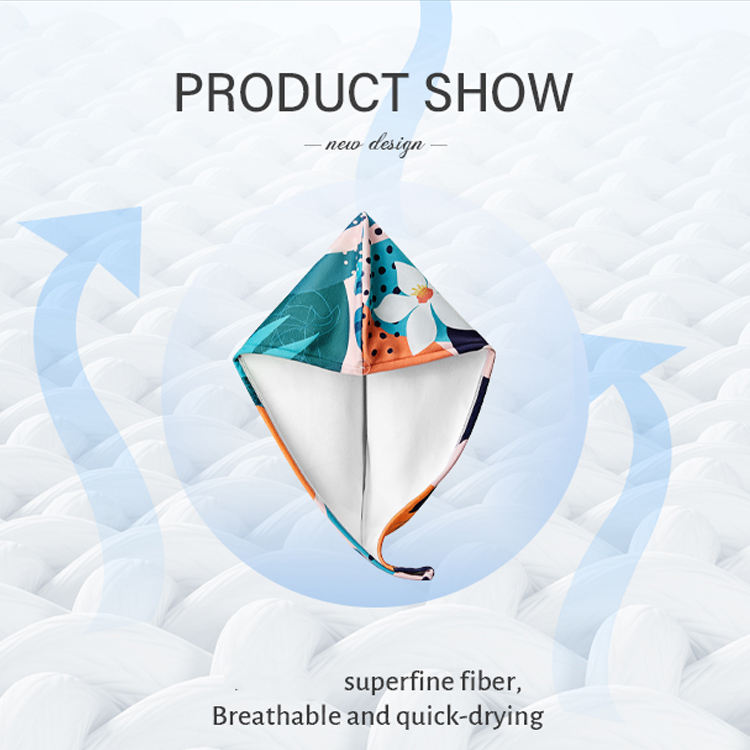 PRODUCT SHOW

— new design —

superfine fiber,
Breathable and quick-drying